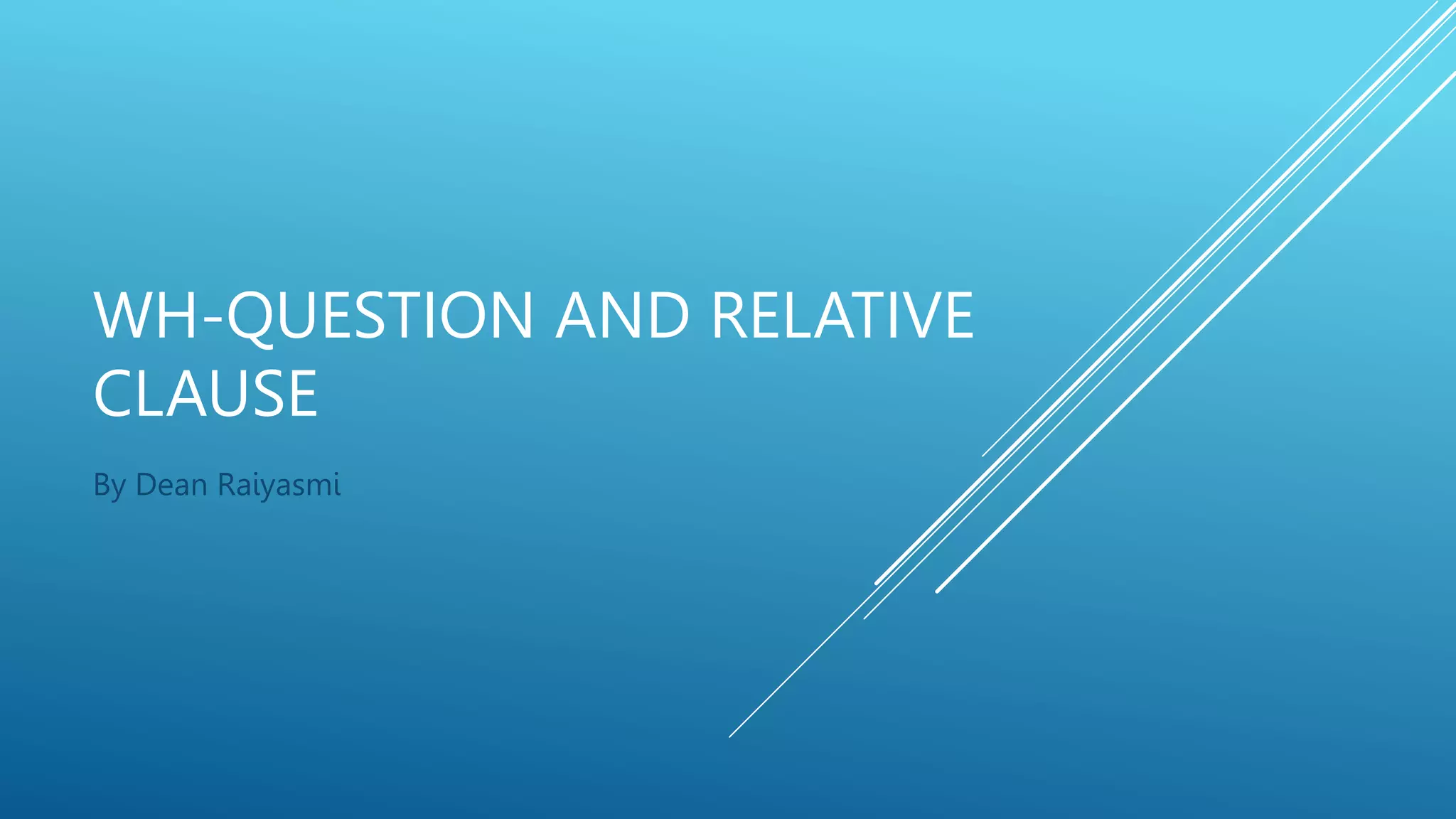 WH-QUESTION AND RELATIVE CLAUSE

By Dean Raiyasmi